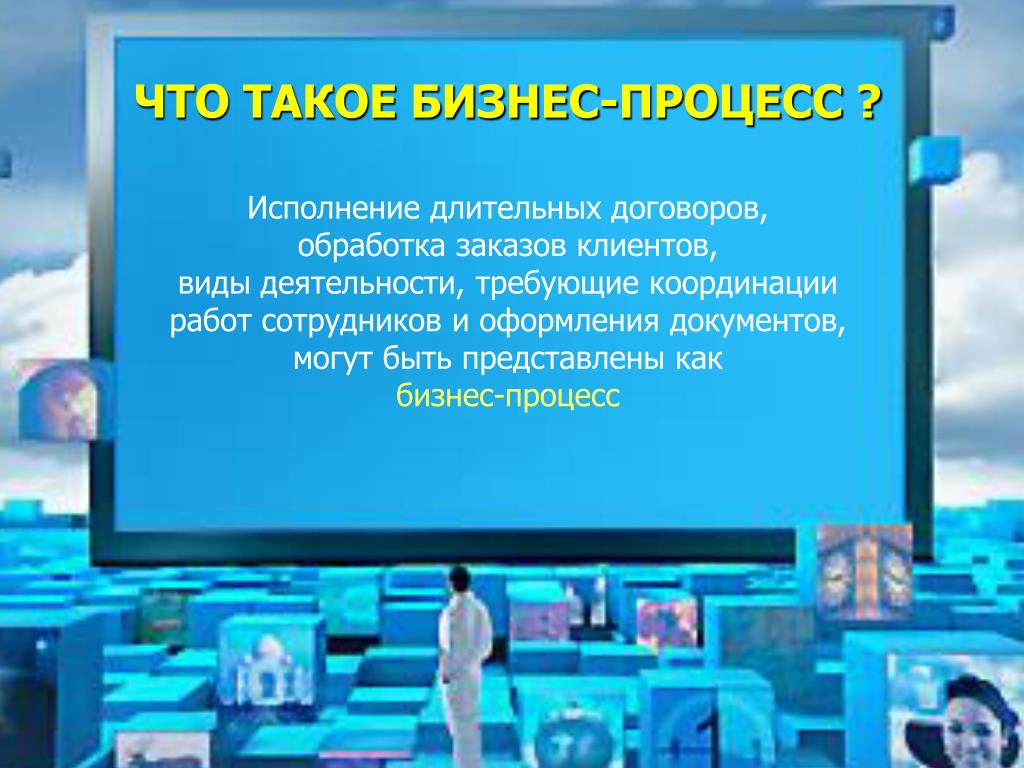 ЧТО ТАКОЕ БИЗНЕС-ПРОЦЕСС ?

Исполнение длительных договоров, обработка заказов клиентов, виды деятельности, требующие координации работ сотрудников и оформления документов, могут быть представлены как бизнес-процесс